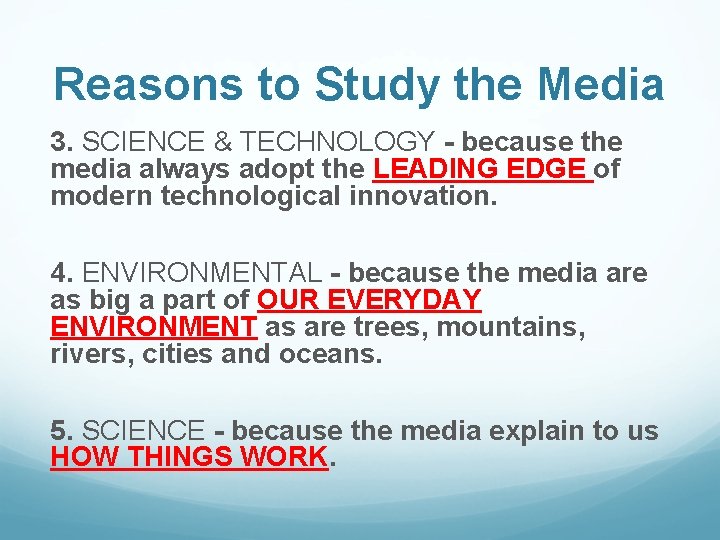 Reasons to Study the Media

3. SCIENCE & TECHNOLOGY - because the media always adopt the LEADING EDGE of modern technological innovation.

4. ENVIRONMENTAL - because the media are as big a part of OUR EVERYDAY ENVIRONMENT as are trees, mountains, rivers, cities and oceans.

5. SCIENCE - because the media explain to us HOW THINGS WORK.